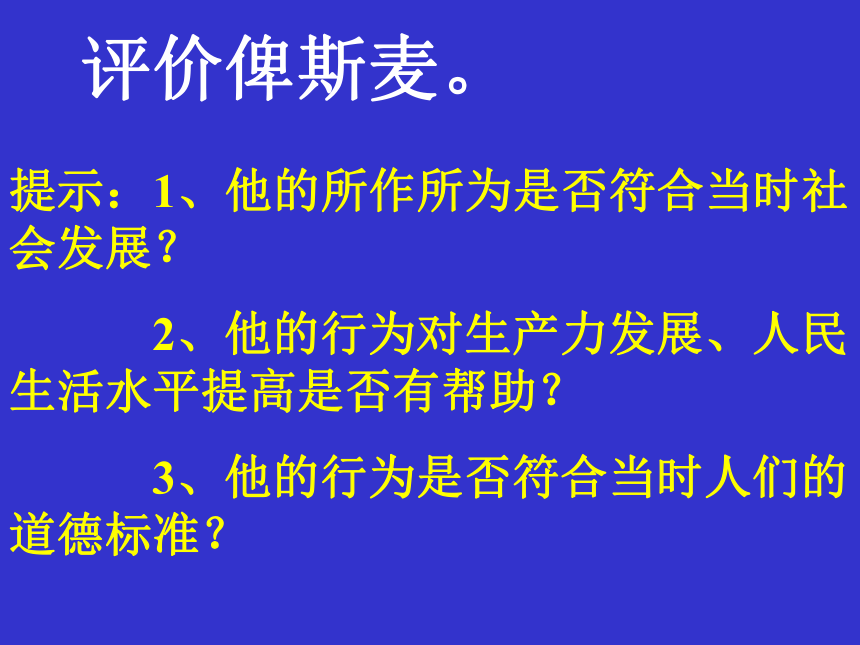 评价俾斯麦。

提示：1、他的所作所为是否符合当时社会发展？

2、他的行为对生产力发展、人民生活水平提高是否有帮助？

3、他的行为是否符合当时人们的道德标准？